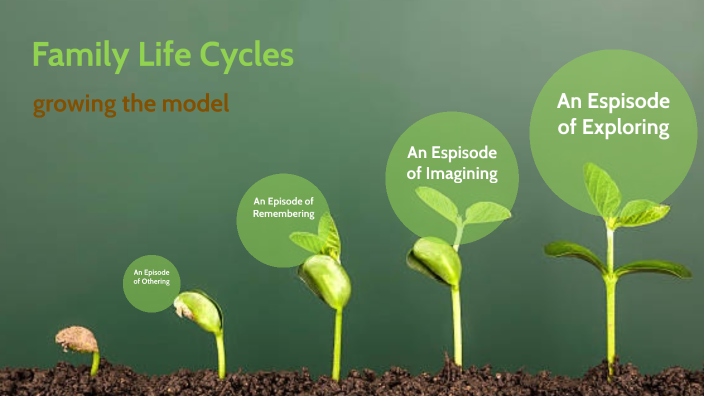 Family Life Cycles

growing the model

An Episode of Othering

An Episode of Remembering

An Espisode of Imagining

An Espisode of Exploring